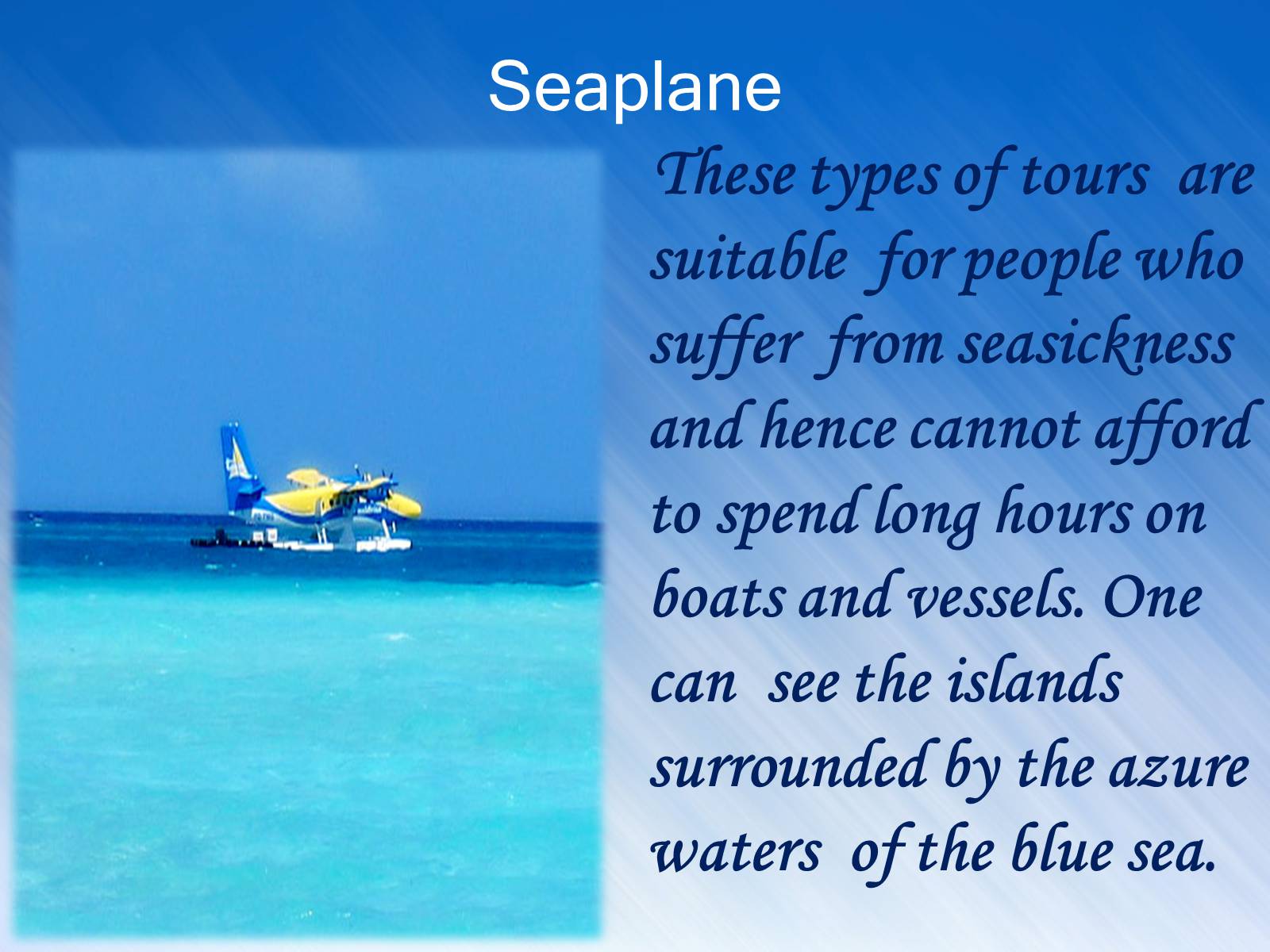 Seaplane

These types of tours are suitable for people who suffer from seasickness and hence cannot afford to spend long hours on boats and vessels. One can see the islands surrounded by the azure waters of the blue sea.